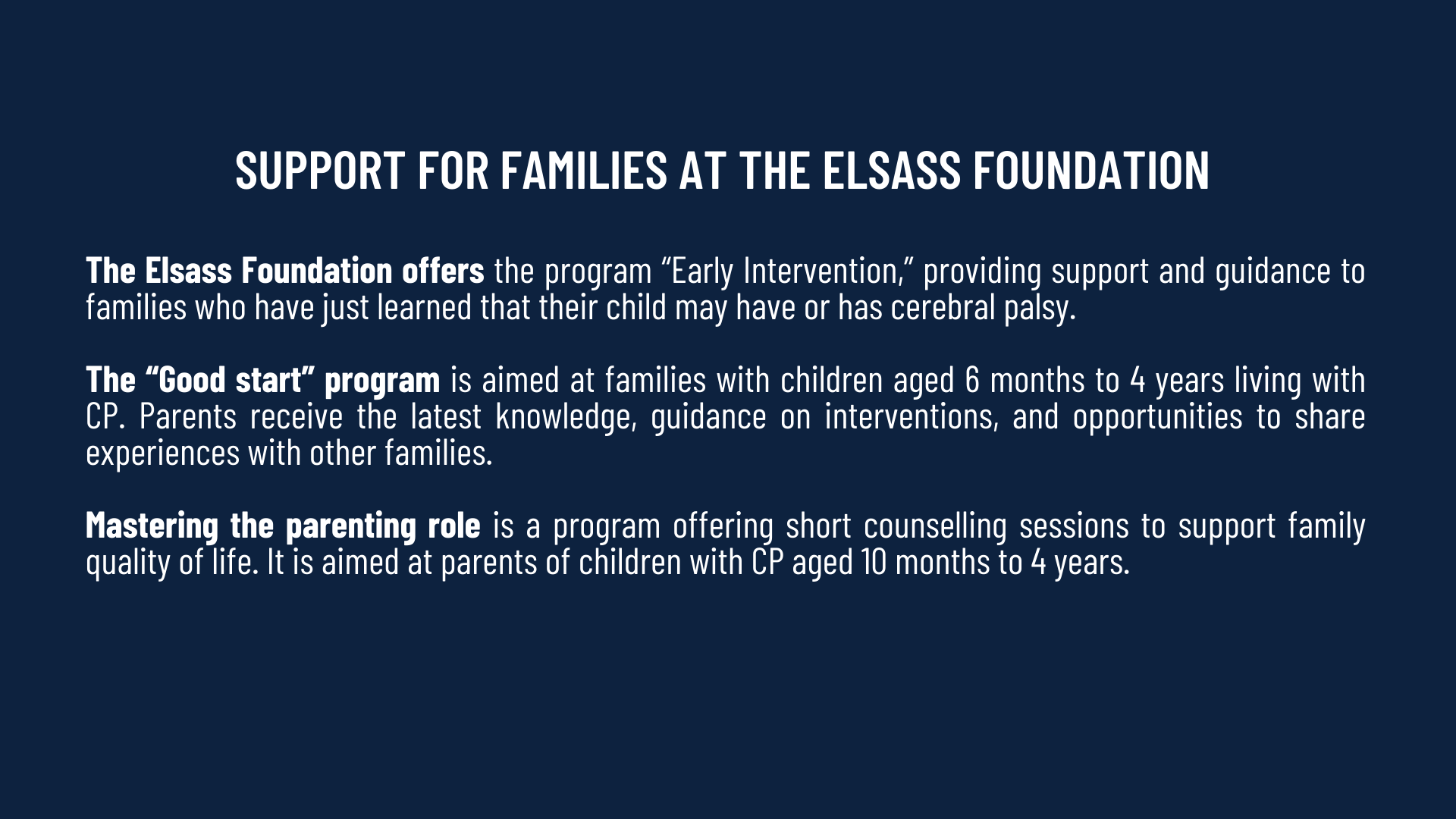 SUPPORT FOR FAMILIES AT THE ELSASS FOUNDATION

The Elsass Foundation offers the program “Early Intervention,” providing support and guidance to families who have just learned that their child may have or has cerebral palsy.

The “Good start” program is aimed at families with children aged 6 months to 4 years living with CP. Parents receive the latest knowledge, guidance on interventions, and opportunities to share experiences with other families.

Mastering the parenting role is a program offering short counselling sessions to support family quality of life. It is aimed at parents of children with CP aged 10 months to 4 years.